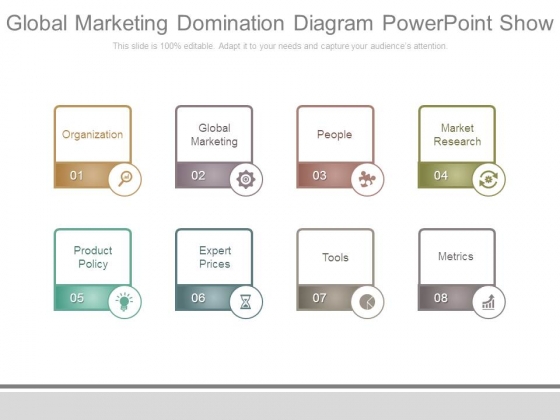 Global Marketing Domination Diagram PowerPoint Show

This slide is 100% editable. Adapt it to your needs and capture your audience's attention.

Organization
01

Global Marketing
02

People
03

Market Research
04

Product Policy
05

Expert Prices
06

Tools
07

Metrics
08